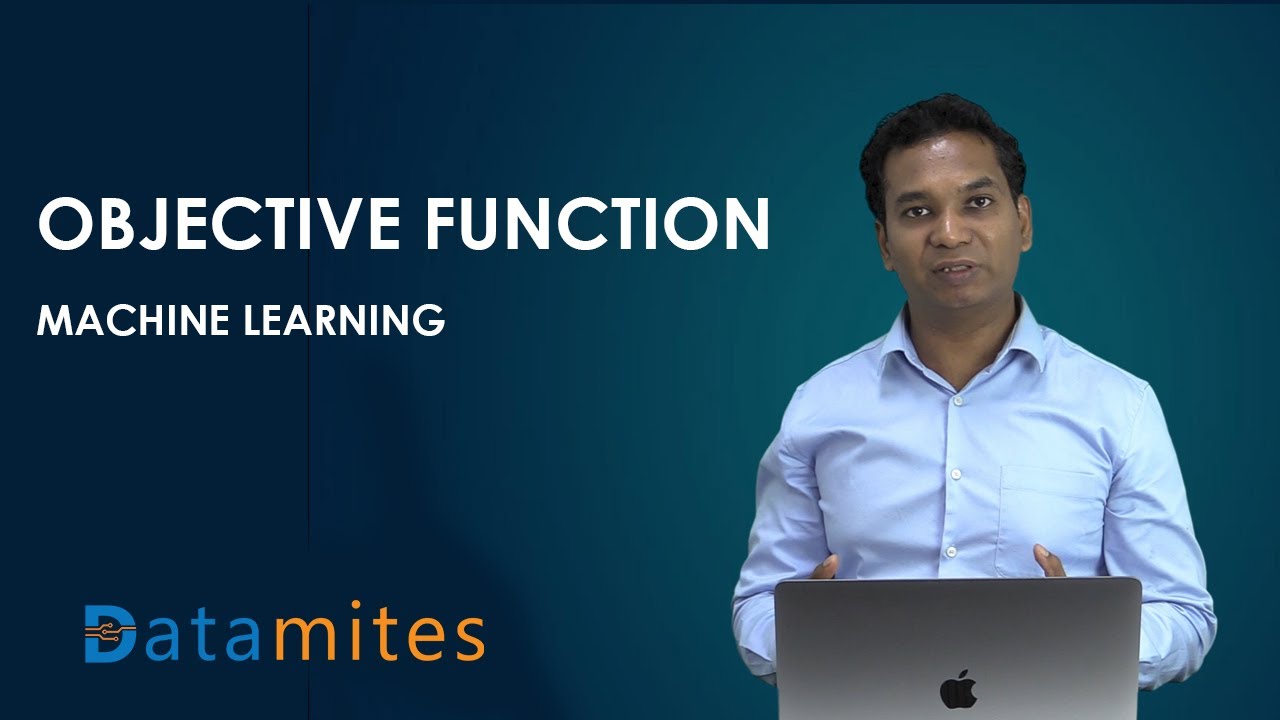 OBJECTIVE FUNCTION

MACHINE LEARNING

Datamites